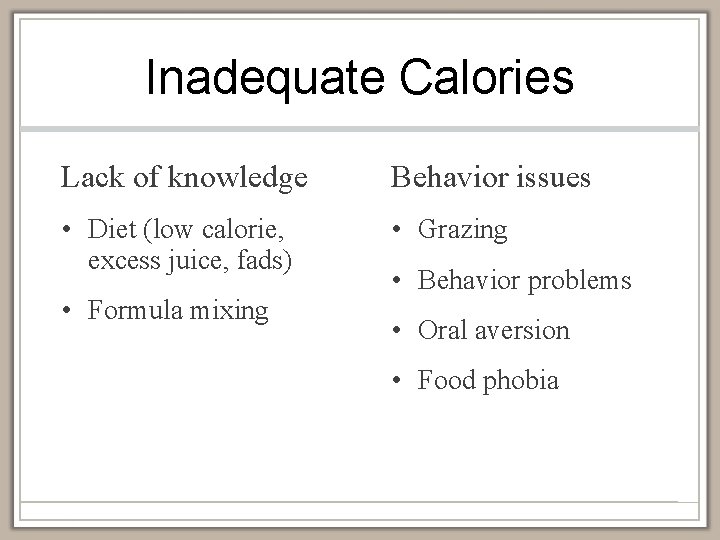 Inadequate Calories

Lack of knowledge

• Diet (low calorie, excess juice, fads)
• Formula mixing

Behavior issues

• Grazing
• Behavior problems
• Oral aversion
• Food phobia